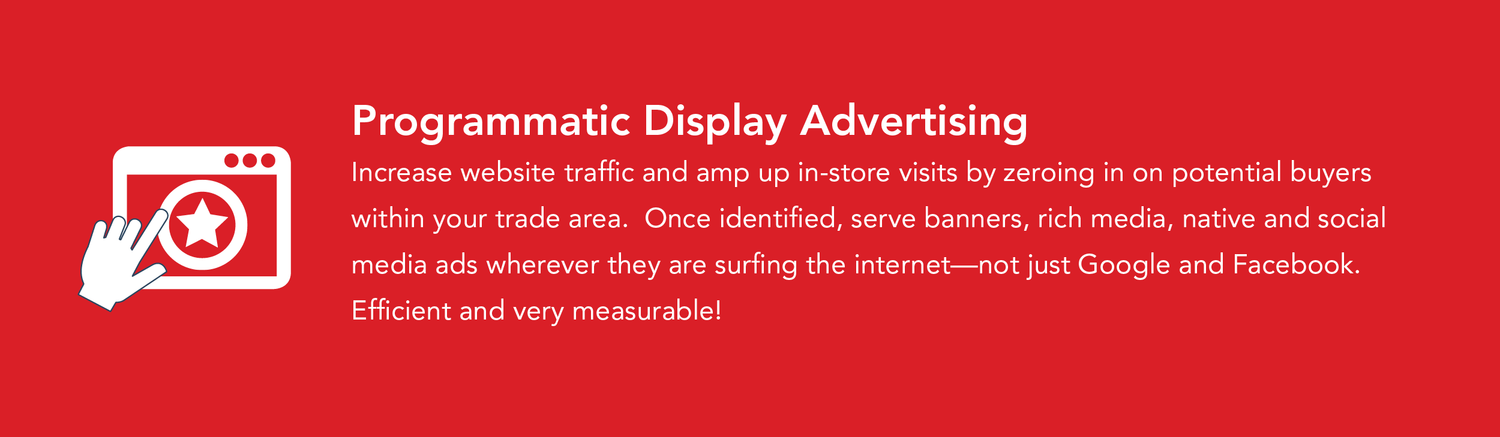 Programmatic Display Advertising

Increase website traffic and amp up in-store visits by zeroing in on potential buyers within your trade area. Once identified, serve banners, rich media, native and social media ads wherever they are surfing the internet—not just Google and Facebook. Efficient and very measurable!